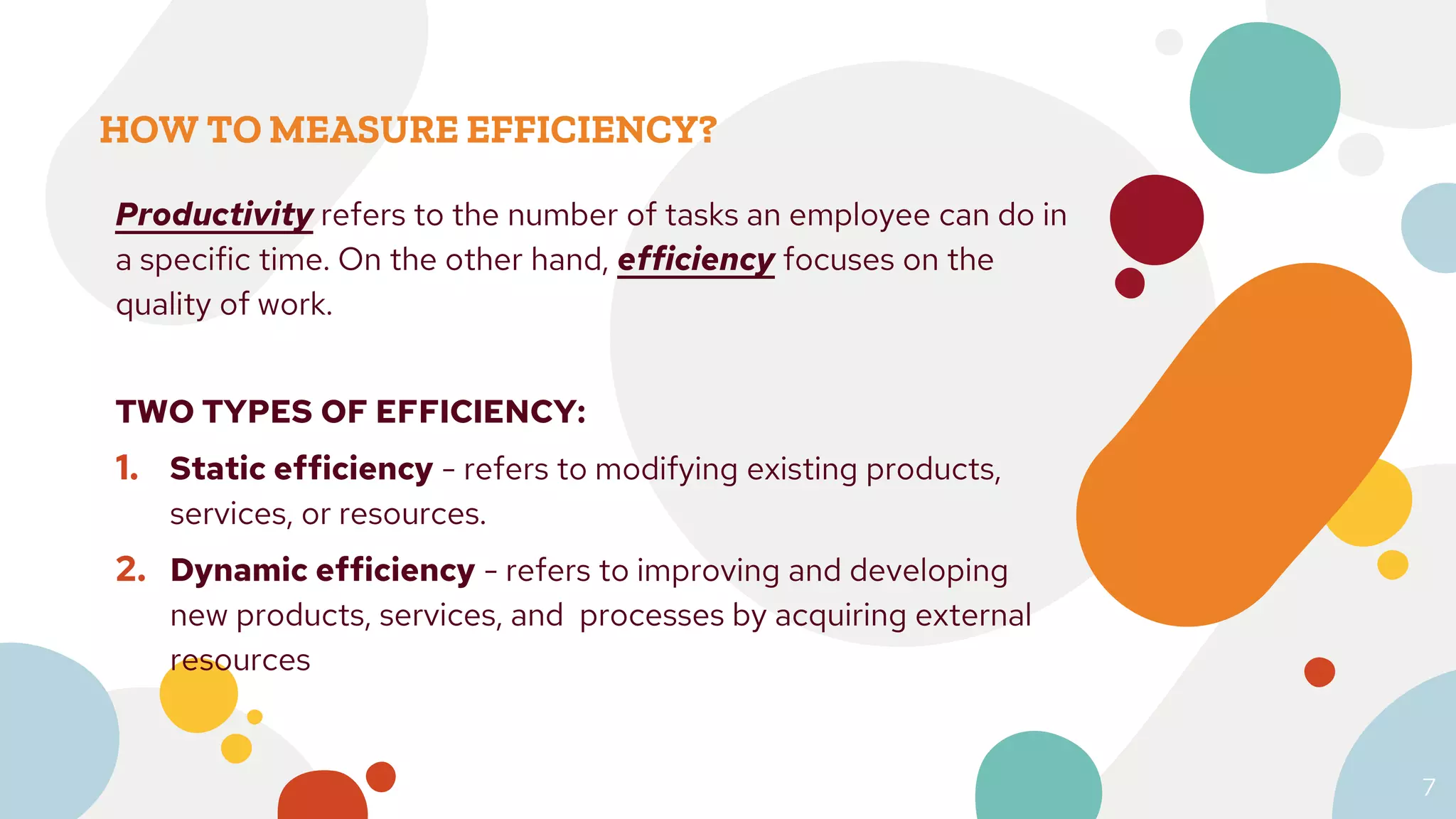 HOW TO MEASURE EFFICIENCY?

Productivity refers to the number of tasks an employee can do in a specific time. On the other hand, efficiency focuses on the quality of work.

TWO TYPES OF EFFICIENCY:

1. Static efficiency – refers to modifying existing products, services, or resources.
2. Dynamic efficiency – refers to improving and developing new products, services, and processes by acquiring external resources

7